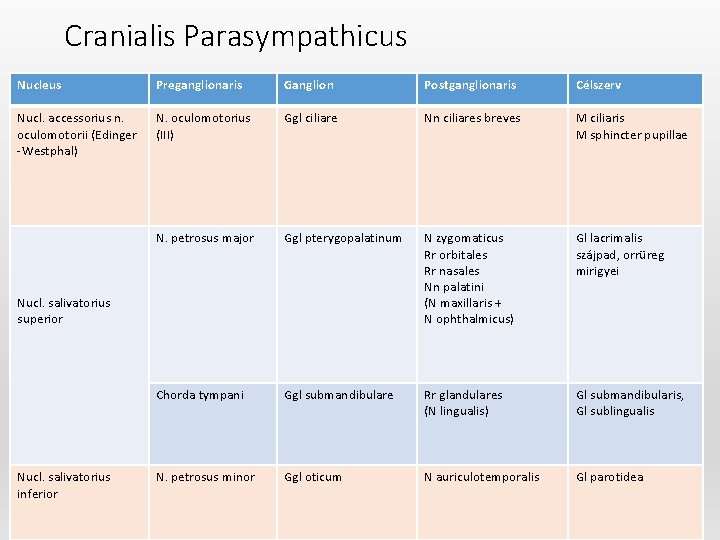 Cranialis Parasympathicus

| Nucleus | Preganglionaris | Ganglion | Postganglionaris | Célszerv |
|---|---|---|---|---|
| Nucl. accessorius n. oculomotorii (Edinger -Westphal) | N. oculomotorius (III) | Ggl ciliare | Nn ciliares breves | M ciliaris M sphincter pupillae |
| Nucl. salivatorius superior | N. petrosus major | Ggl pterygopalatinum | N zygomaticus Rr orbitales Rr nasales Nn palatini (N maxillaris + N ophthalmicus) | Gl lacrimalis szájpad, orrüreg mirigyei |
| | Chorda tympani | Ggl submandibulare | Rr glandulares (N lingualis) | Gl submandibularis, Gl sublingualis |
| Nucl. salivatorius inferior | N. petrosus minor | Ggl oticum | N auriculotemporalis | Gl parotidea |